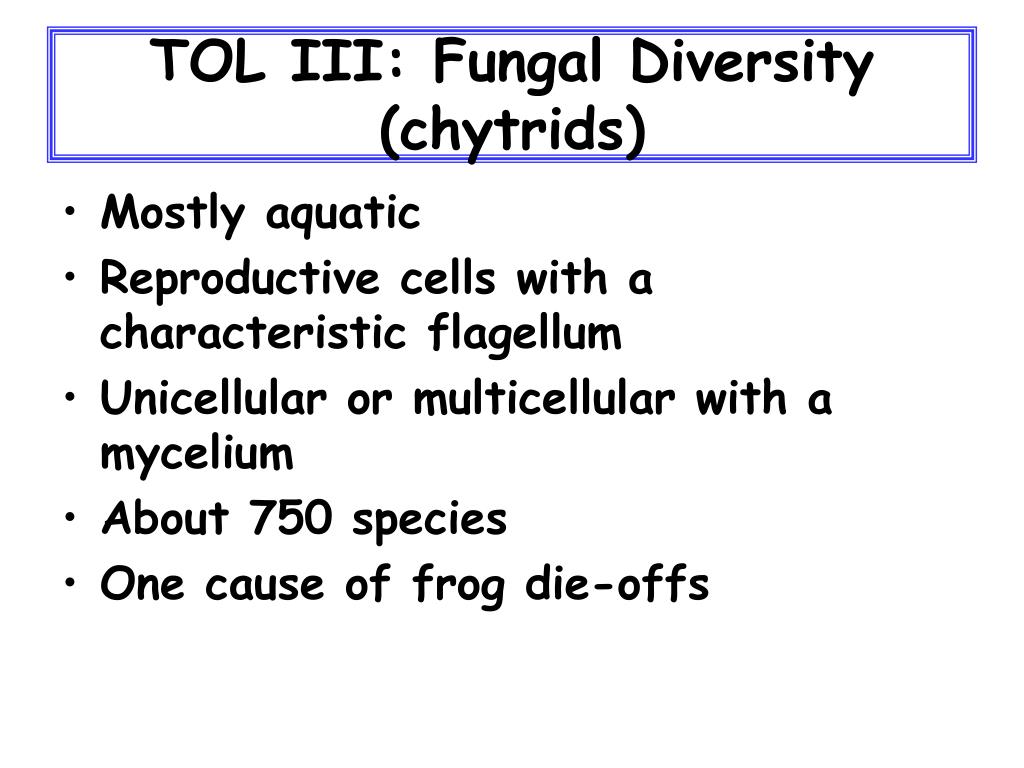 TOL III: Fungal Diversity (chytrids)

• Mostly aquatic
• Reproductive cells with a characteristic flagellum
• Unicellular or multicellular with a mycelium
• About 750 species
• One cause of frog die-offs